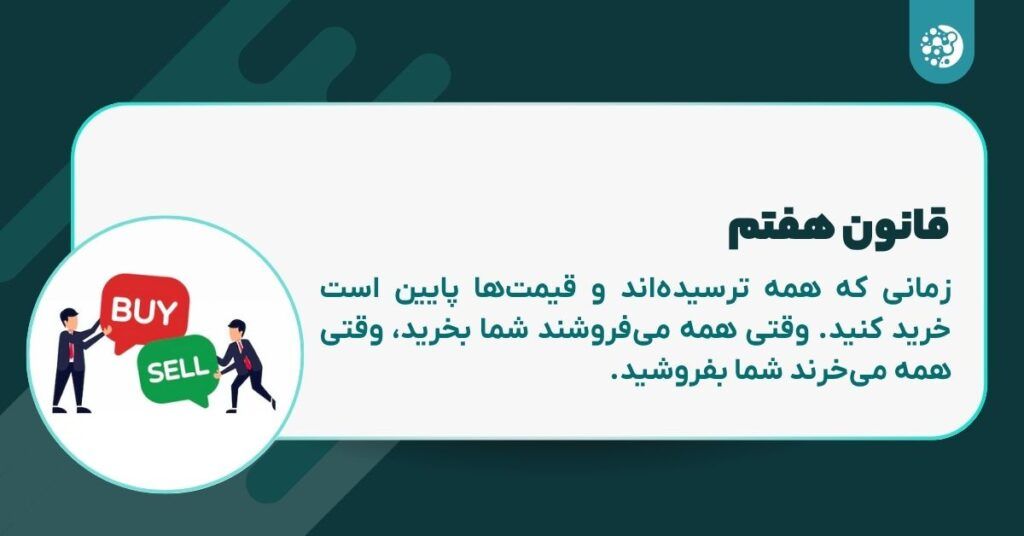 قانون هفتم

زمانی که همه ترسیده‌اند و قیمت‌ها پایین است خرید کنید. وقتی همه می‌فروشند شما بخرید، وقتی همه می‌خرند شما بفروشید.

BUY

SELL